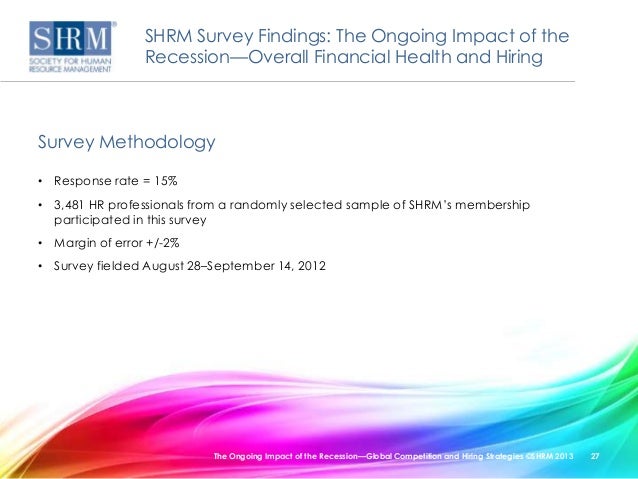 SHRM®
SOCIETY FOR HUMAN RESOURCE MANAGEMENT

SHRM Survey Findings: The Ongoing Impact of the Recession—Overall Financial Health and Hiring

Survey Methodology

• Response rate = 15%
• 3,481 HR professionals from a randomly selected sample of SHRM's membership participated in this survey
• Margin of error +/-2%
• Survey fielded August 28–September 14, 2012

The Ongoing Impact of the Recession—Global Competition and Hiring Strategies ©SHRM 2013 27